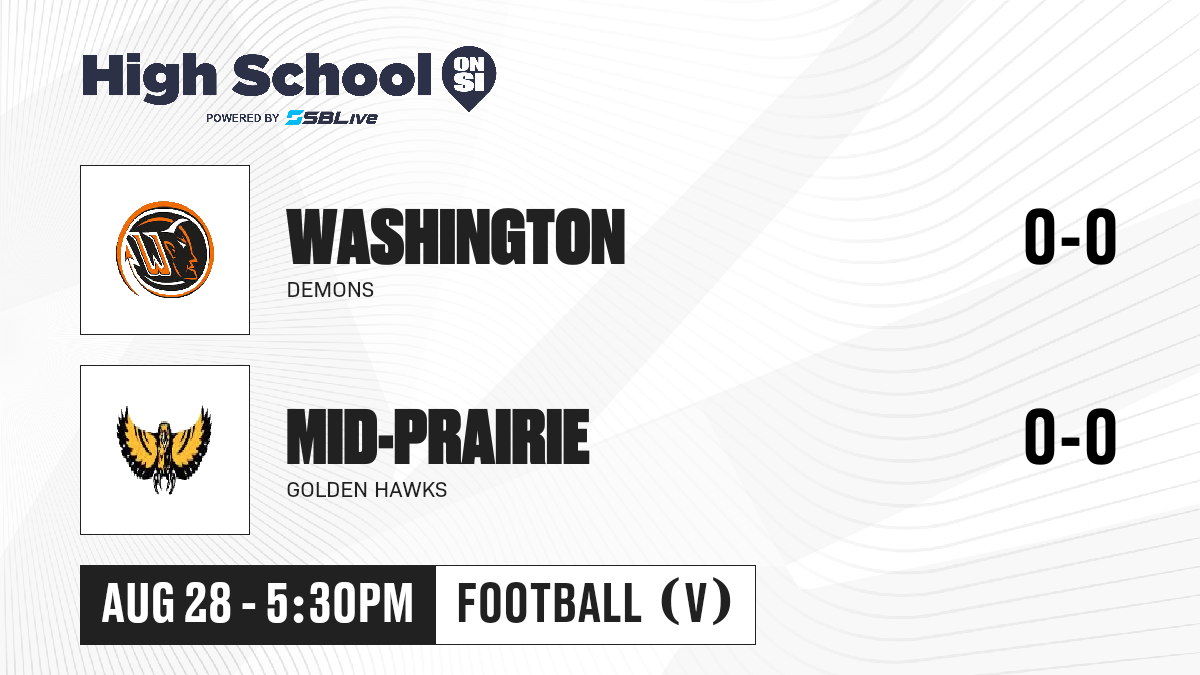 High School ON SI
POWERED BY SBLive

WASHINGTON
DEMONS
0-0

MID-PRAIRIE
GOLDEN HAWKS
0-0

AUG 28 - 5:30PM
FOOTBALL (V)